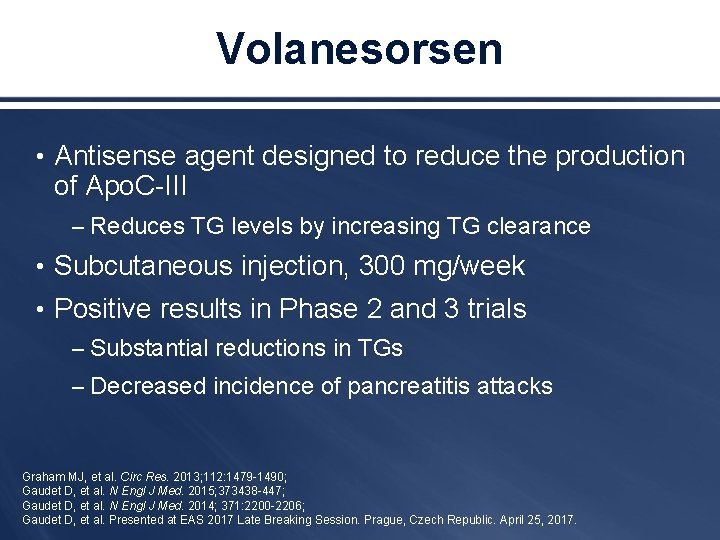 Volanesorsen

• Antisense agent designed to reduce the production of ApoC-III
– Reduces TG levels by increasing TG clearance
• Subcutaneous injection, 300 mg/week
• Positive results in Phase 2 and 3 trials
– Substantial reductions in TGs
– Decreased incidence of pancreatitis attacks

Graham MJ, et al. Circ Res. 2013;112:1479-1490;
Gaudet D, et al. N Engl J Med. 2015;373438-447;
Gaudet D, et al. N Engl J Med. 2014; 371:2200-2206;
Gaudet D, et al. Presented at EAS 2017 Late Breaking Session. Prague, Czech Republic. April 25, 2017.